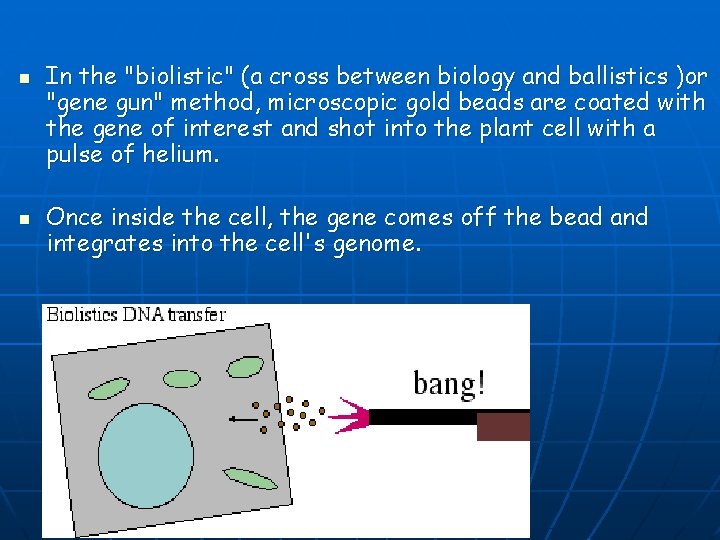 In the "biolistic" (a cross between biology and ballistics )or "gene gun" method, microscopic gold beads are coated with the gene of interest and shot into the plant cell with a pulse of helium.

Once inside the cell, the gene comes off the bead and integrates into the cell's genome.

Biolistics DNA transfer

bang!